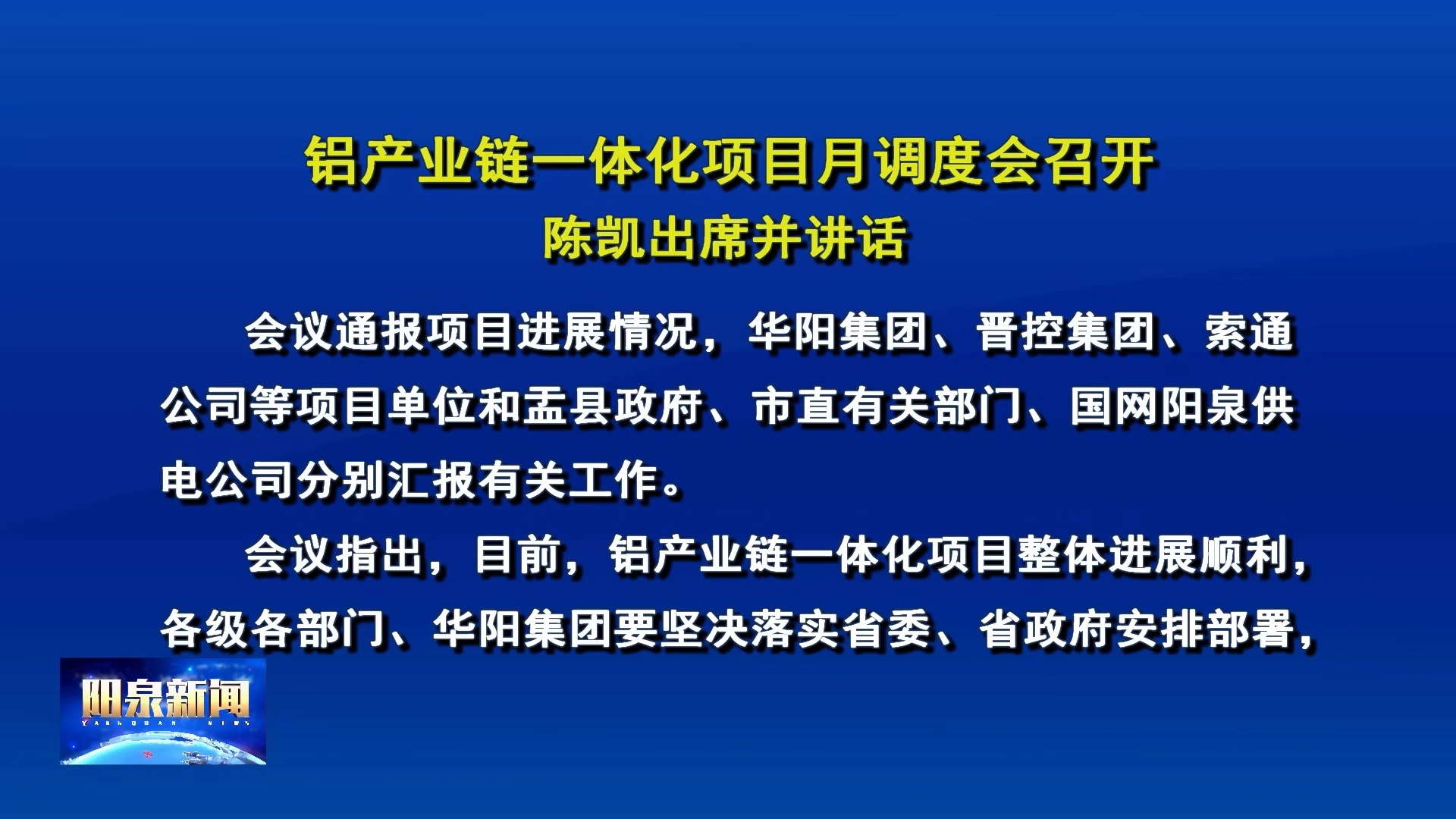 铝产业链一体化项目月调度会召开
陈凯出席并讲话

会议通报项目进展情况，华阳集团、晋控集团、索通公司等项目单位和盂县政府、市直有关部门、国网阳泉供电公司分别汇报有关工作。

会议指出，目前，铝产业链一体化项目整体进展顺利，各级各部门、华阳集团要坚决落实省委、省政府安排部署，

阳泉新闻
YANGQUAN NEWS